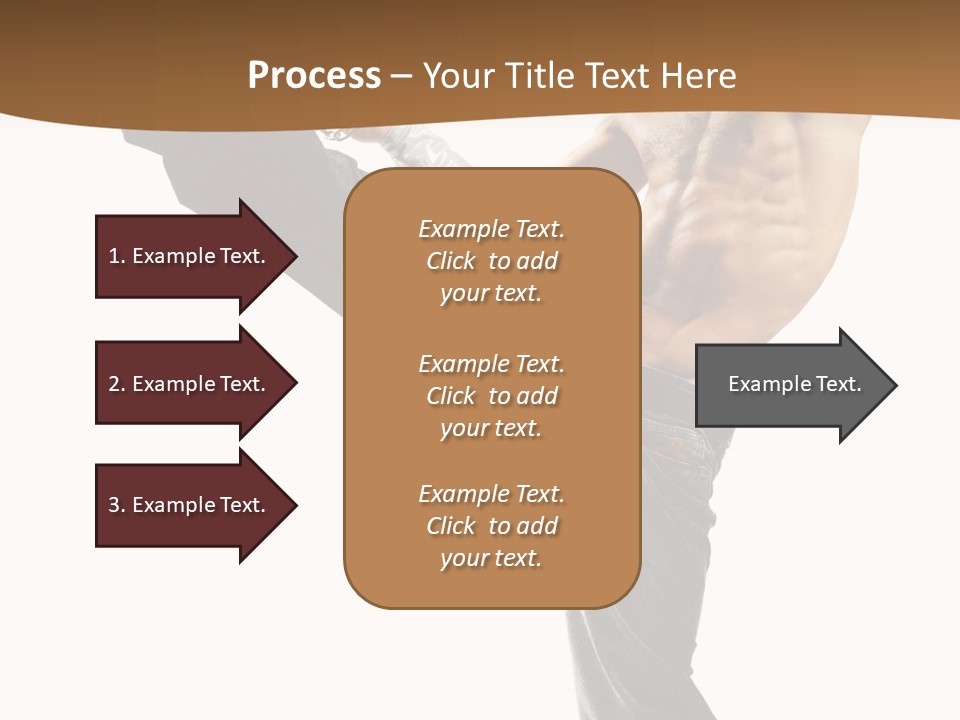 Process – Your Title Text Here

1. Example Text.

2. Example Text.

3. Example Text.

Example Text. Click to add your text.

Example Text. Click to add your text.

Example Text. Click to add your text.

Example Text.